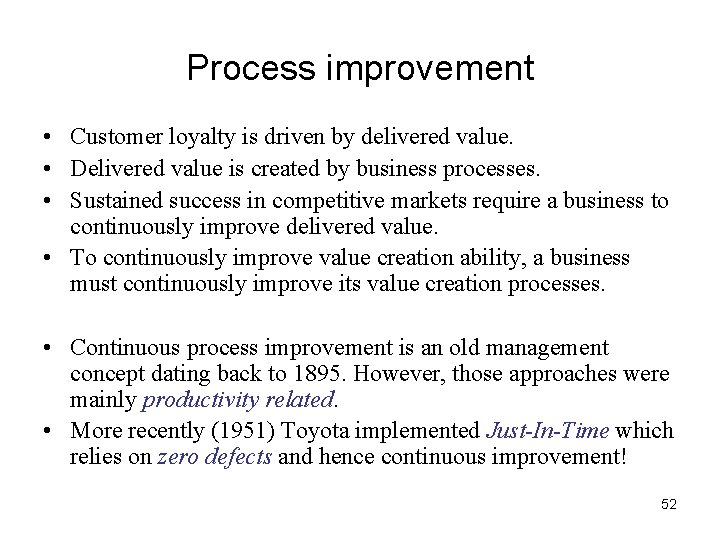 Process improvement

• Customer loyalty is driven by delivered value.
• Delivered value is created by business processes.
• Sustained success in competitive markets require a business to continuously improve delivered value.
• To continuously improve value creation ability, a business must continuously improve its value creation processes.

• Continuous process improvement is an old management concept dating back to 1895. However, those approaches were mainly productivity related.
• More recently (1951) Toyota implemented Just-In-Time which relies on zero defects and hence continuous improvement!

52